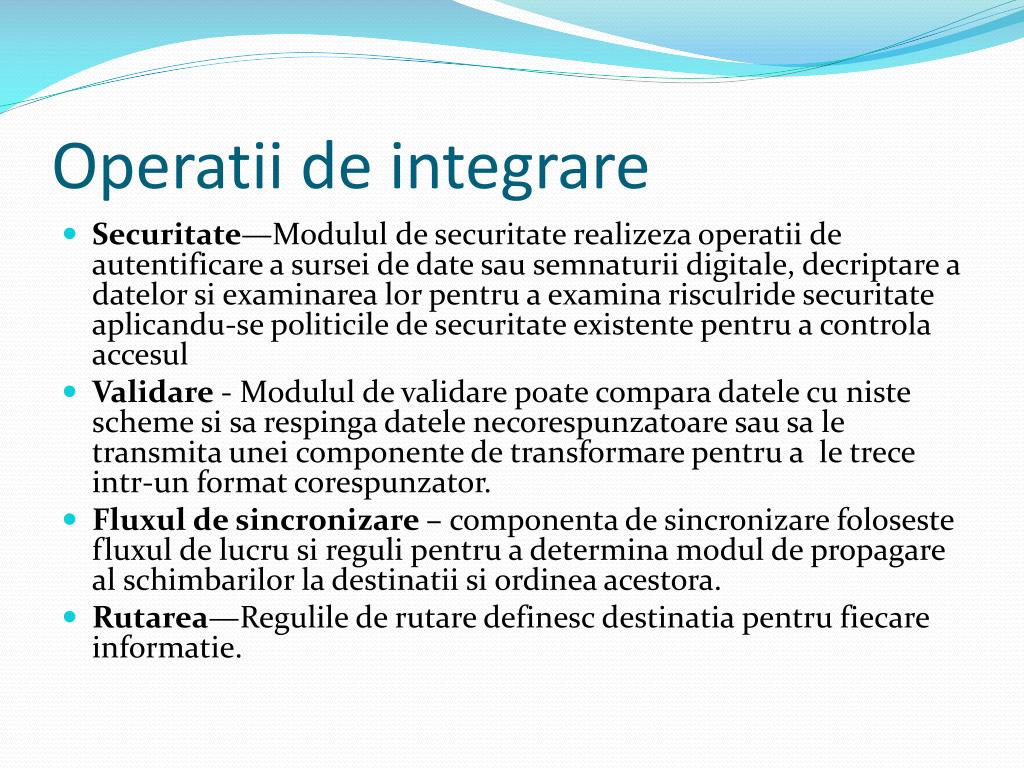 Operatii de integrare

Securitate—Modulul de securitate realizeza operatii de autentificare a sursei de date sau semnaturii digitale, decriptare a datelor si examinarea lor pentru a examina risculride securitate aplicandu-se politicile de securitate existente pentru a controla accesul

Validare - Modulul de validare poate compara datele cu niste scheme si sa respinga datele necorespunzatoare sau sa le transmita unei componente de transformare pentru a le trece intr-un format corespunzator.

Fluxul de sincronizare – componenta de sincronizare foloseste fluxul de lucru si reguli pentru a determina modul de propagare al schimbarilor la destinatii si ordinea acestora.

Rutarea—Regulile de rutare definesc destinatia pentru fiecare informatie.